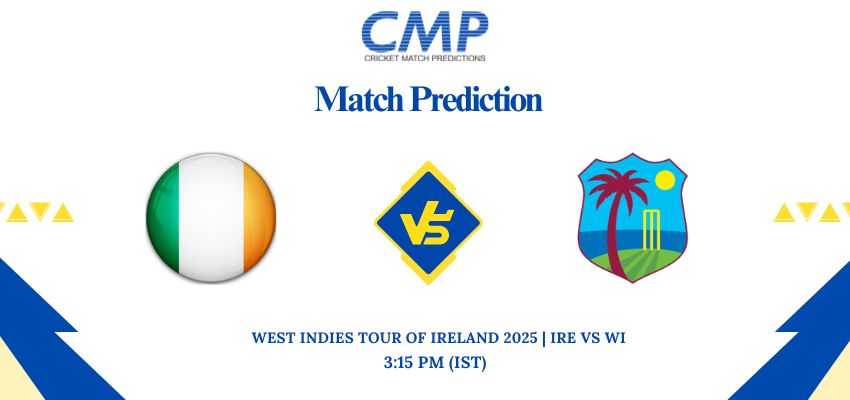 CMP
CRICKET MATCH PREDICTIONS

Match Prediction

VS

WEST INDIES TOUR OF IRELAND 2025 | IRE VS WI
3:15 PM (IST)